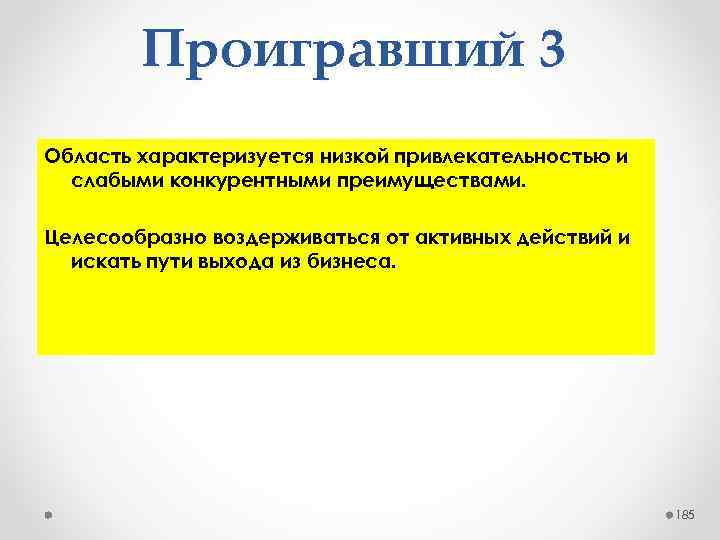 Проигравший 3

Область характеризуется низкой привлекательностью и слабыми конкурентными преимуществами.

Целесообразно воздерживаться от активных действий и искать пути выхода из бизнеса.

185